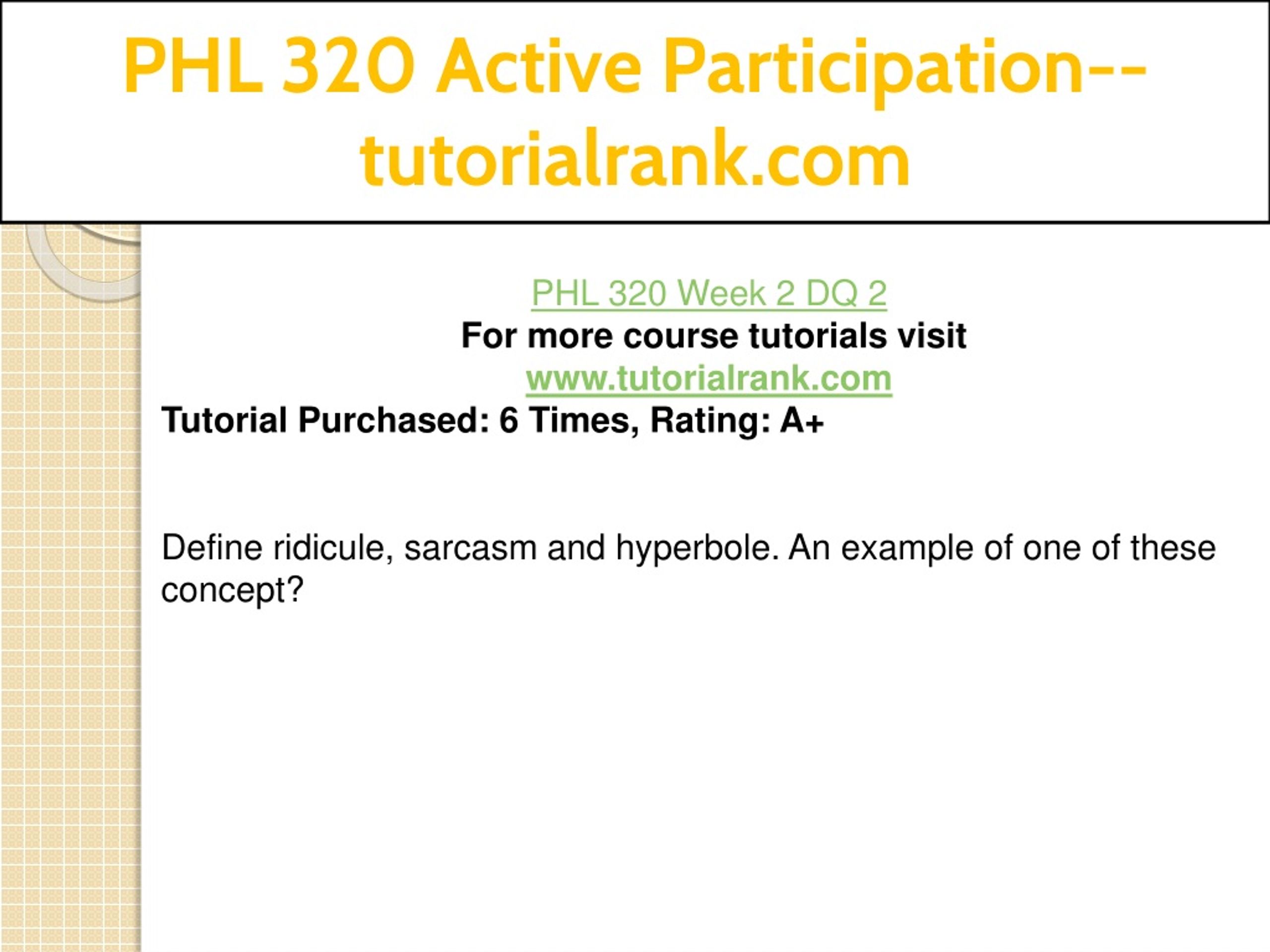 PHL 320 Active Participation--tutorialrank.com

PHL 320 Week 2 DQ 2
For more course tutorials visit
www.tutorialrank.com
Tutorial Purchased: 6 Times, Rating: A+

Define ridicule, sarcasm and hyperbole. An example of one of these concept?